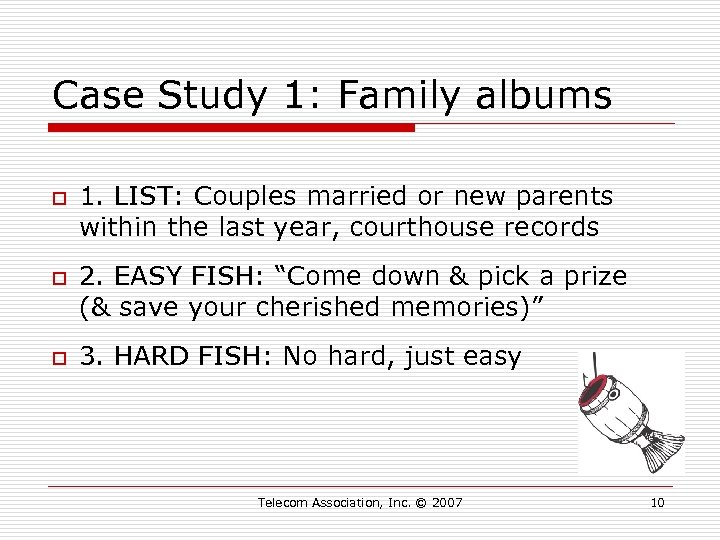 Case Study 1: Family albums

1. LIST: Couples married or new parents within the last year, courthouse records

2. EASY FISH: “Come down & pick a prize (& save your cherished memories)”

3. HARD FISH: No hard, just easy

Telecom Association, Inc. © 2007

10